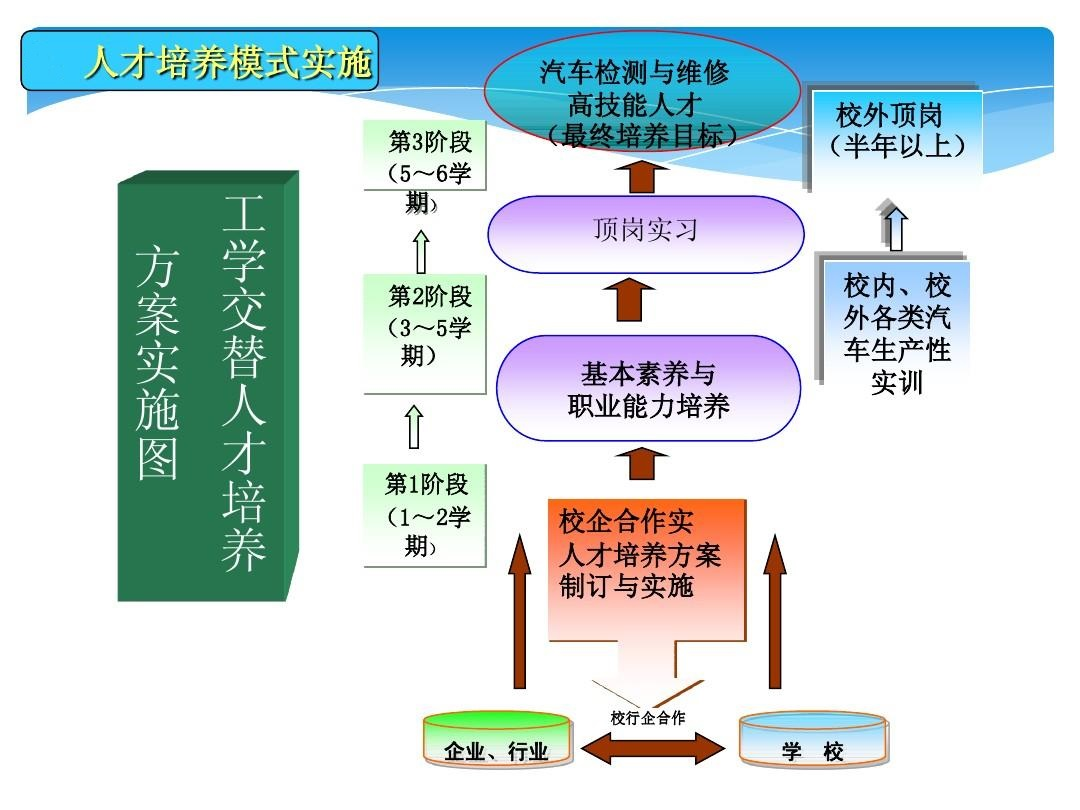 人才培养模式实施

工学交替人才培养方案实施图

第3阶段（5～6学期）

第2阶段（3～5学期）

第1阶段（1～2学期）

汽车检测与维修高技能人才（最终培养目标）

顶岗实习

基本素养与职业能力培养

校企合作实人才培养方案制订与实施

校外顶岗（半年以上）

校内、校外各类汽车生产性实训

校行企合作

企业、行业

学　校